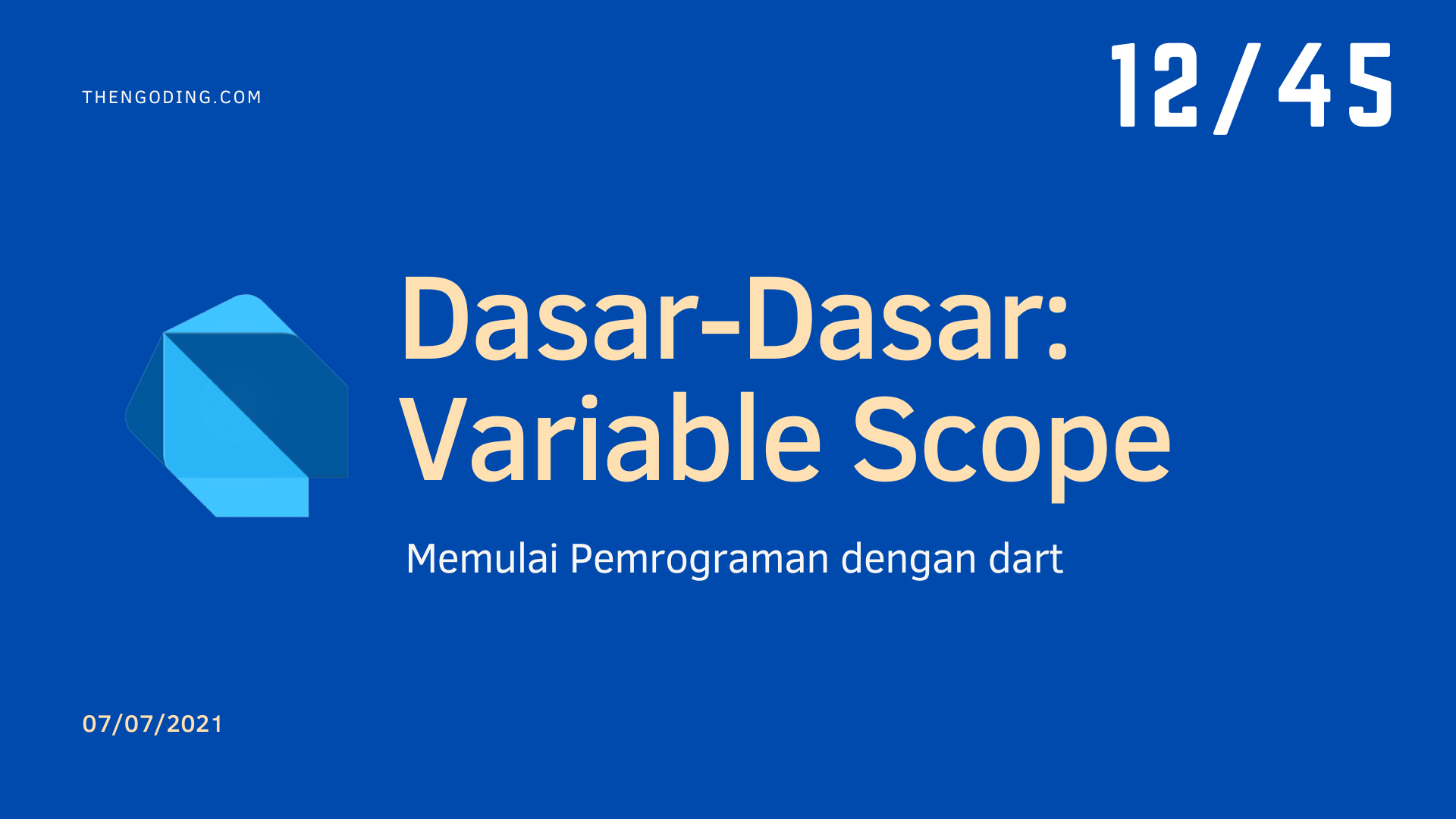 THENGODING.COM

12/45

Dasar-Dasar: Variable Scope

Memulai Pemrograman dengan dart

07/07/2021